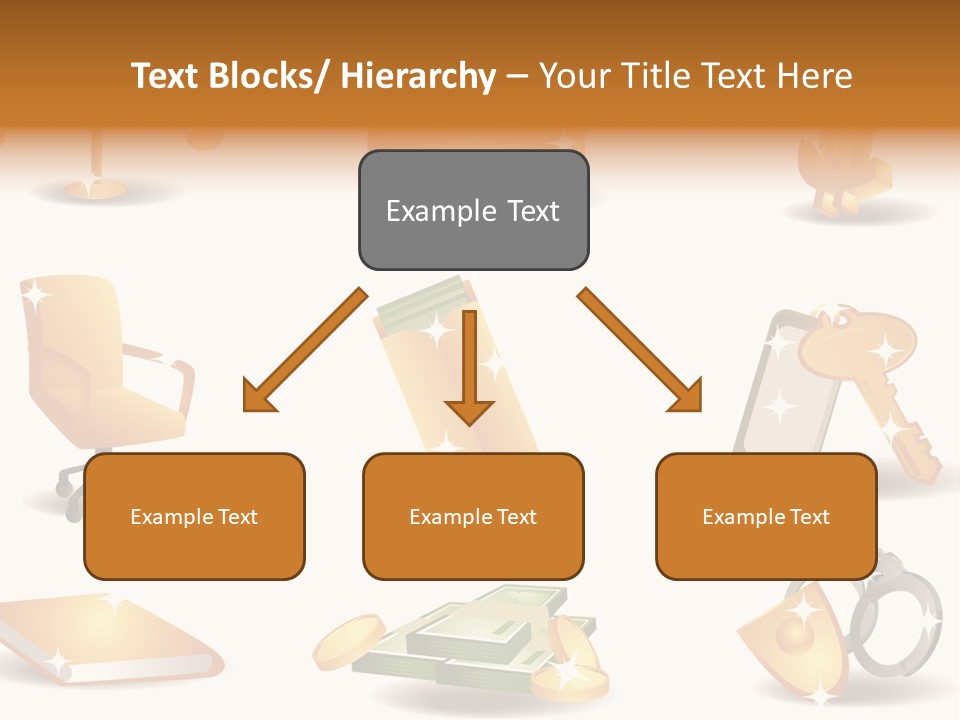 Text Blocks/ Hierarchy – Your Title Text Here

Example Text

Example Text

Example Text

Example Text